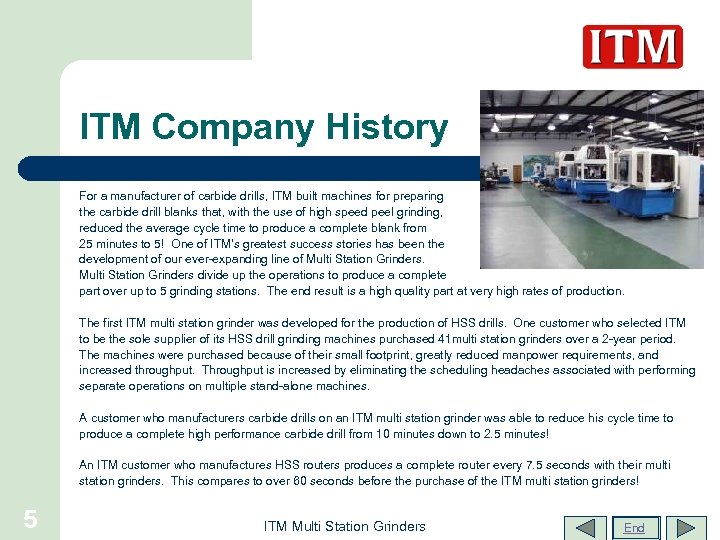 ITM

ITM Company History

For a manufacturer of carbide drills, ITM built machines for preparing the carbide drill blanks that, with the use of high speed peel grinding, reduced the average cycle time to produce a complete blank from 25 minutes to 5! One of ITM's greatest success stories has been the development of our ever-expanding line of Multi Station Grinders. Multi Station Grinders divide up the operations to produce a complete part over up to 5 grinding stations. The end result is a high quality part at very high rates of production.

The first ITM multi station grinder was developed for the production of HSS drills. One customer who selected ITM to be the sole supplier of its HSS drill grinding machines purchased 41multi station grinders over a 2-year period. The machines were purchased because of their small footprint, greatly reduced manpower requirements, and increased throughput. Throughput is increased by eliminating the scheduling headaches associated with performing separate operations on multiple stand-alone machines.

A customer who manufacturers carbide drills on an ITM multi station grinder was able to reduce his cycle time to produce a complete high performance carbide drill from 10 minutes down to 2.5 minutes!

An ITM customer who manufactures HSS routers produces a complete router every 7.5 seconds with their multi station grinders. This compares to over 60 seconds before the purchase of the ITM multi station grinders!

5

ITM Multi Station Grinders

End